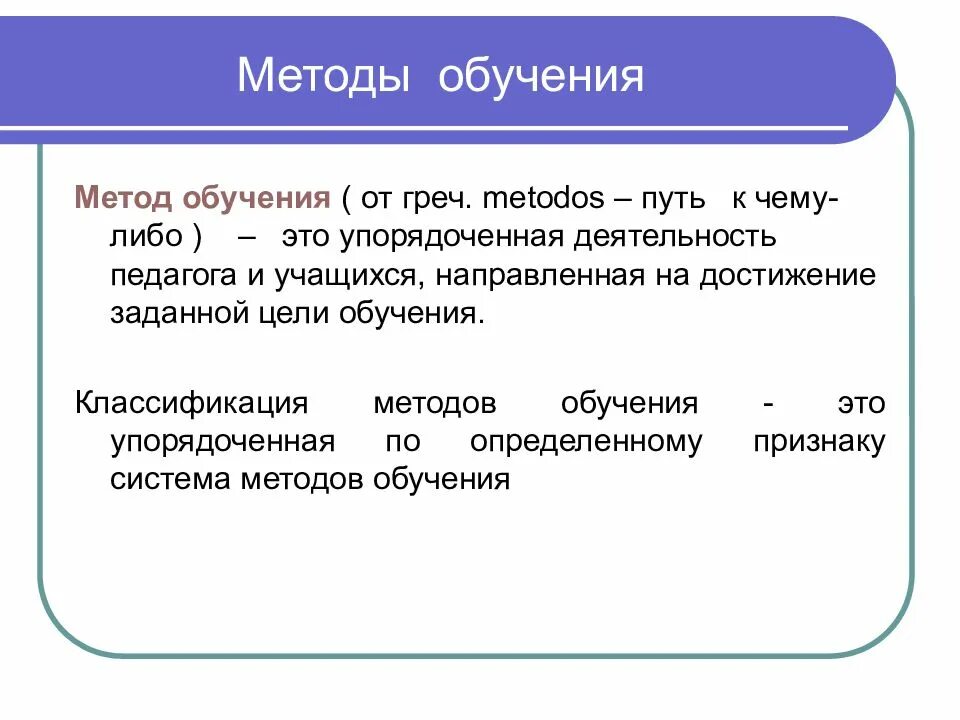 Методы обучения

Метод обучения ( от греч. metodos – путь к чему-либо ) – это упорядоченная деятельность педагога и учащихся, направленная на достижение заданной цели обучения.

Классификация методов обучения - это упорядоченная по определенному признаку система методов обучения